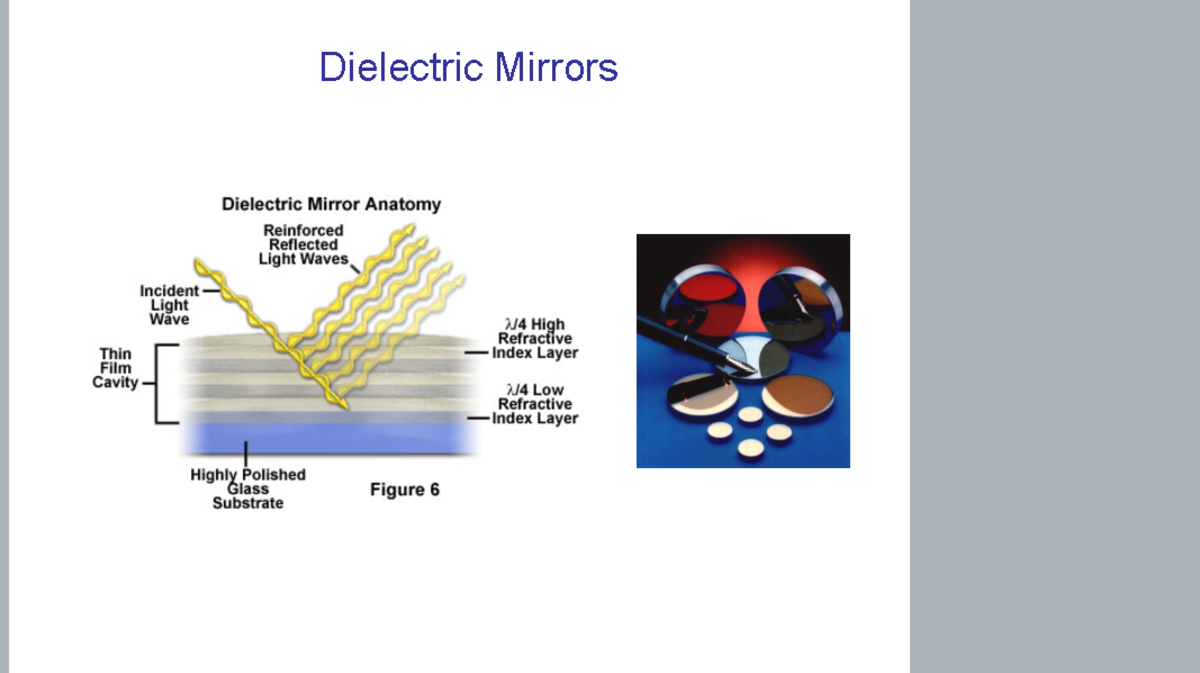 Dielectric Mirrors

Dielectric Mirror Anatomy

Reinforced Reflected Light Waves

Incident Light Wave

Thin Film Cavity

$\lambda/4$ High Refractive Index Layer

$\lambda/4$ Low Refractive Index Layer

Highly Polished Glass Substrate

Figure 6